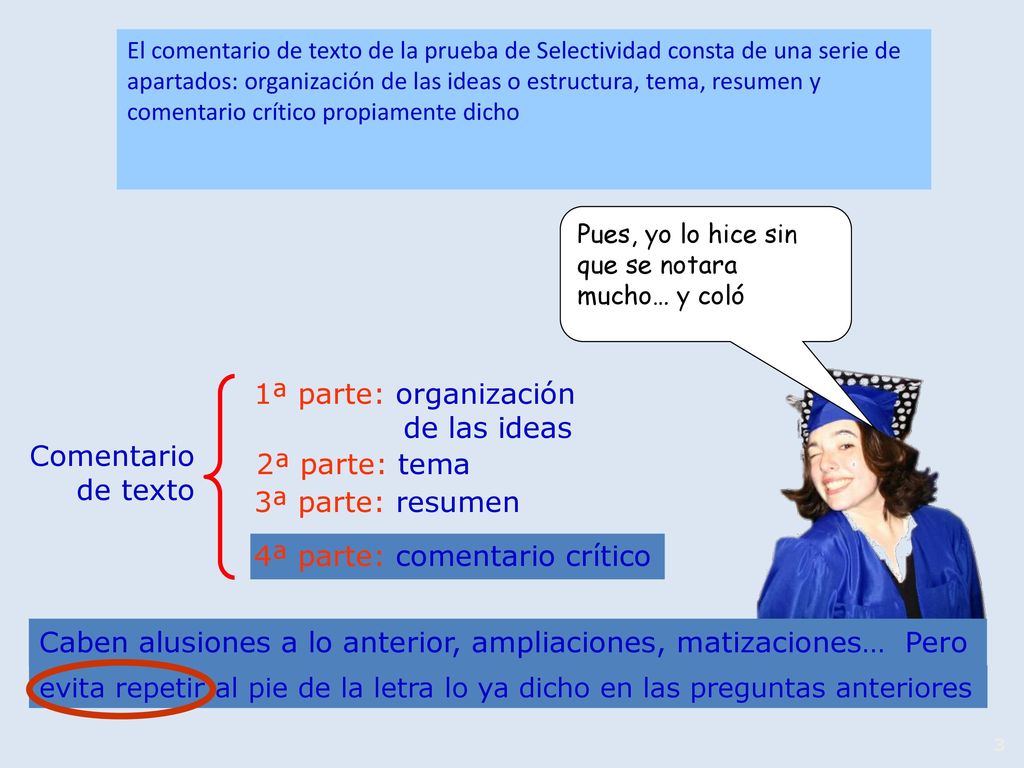 El comentario de texto de la prueba de Selectividad consta de una serie de apartados: organización de las ideas o estructura, tema, resumen y comentario crítico propiamente dicho

Pues, yo lo hice sin que se notara mucho… y coló

Comentario de texto

1ª parte: organización de las ideas
2ª parte: tema
3ª parte: resumen
4ª parte: comentario crítico

Caben alusiones a lo anterior, ampliaciones, matizaciones… Pero evita repetir al pie de la letra lo ya dicho en las preguntas anteriores

3